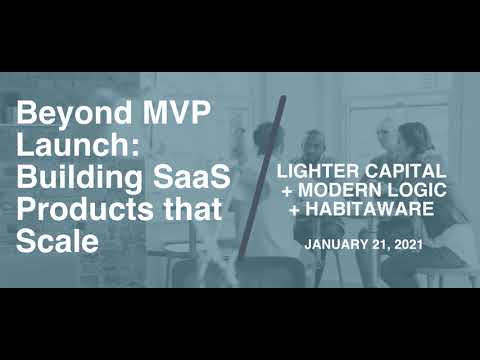 Beyond MVP Launch: Building SaaS Products that Scale

LIGHTER CAPITAL
+ MODERN LOGIC
+ HABITAWARE

JANUARY 21, 2021